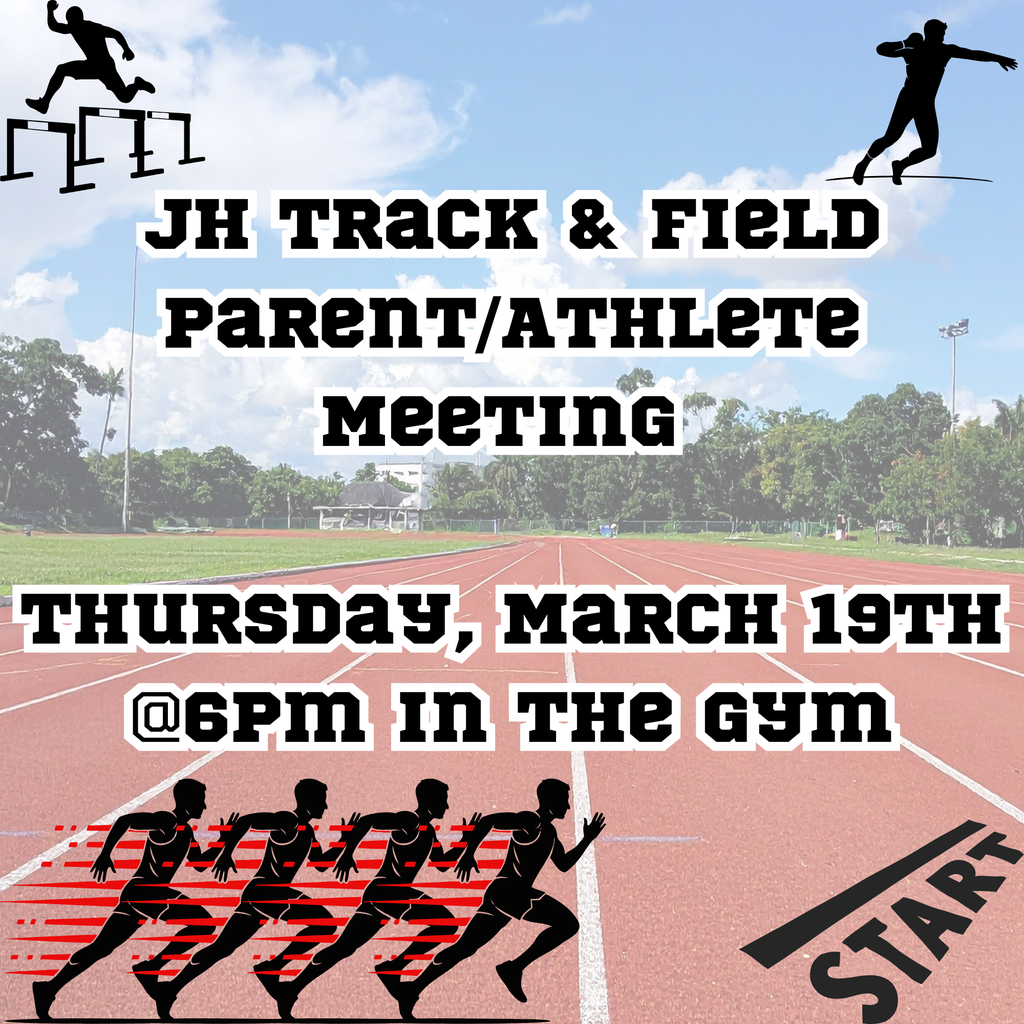 JH TRACK & FIELD
PARENT/ATHLETE
MEETING

THURSDAY, MARCH 19TH
@6PM IN THE GYM

START